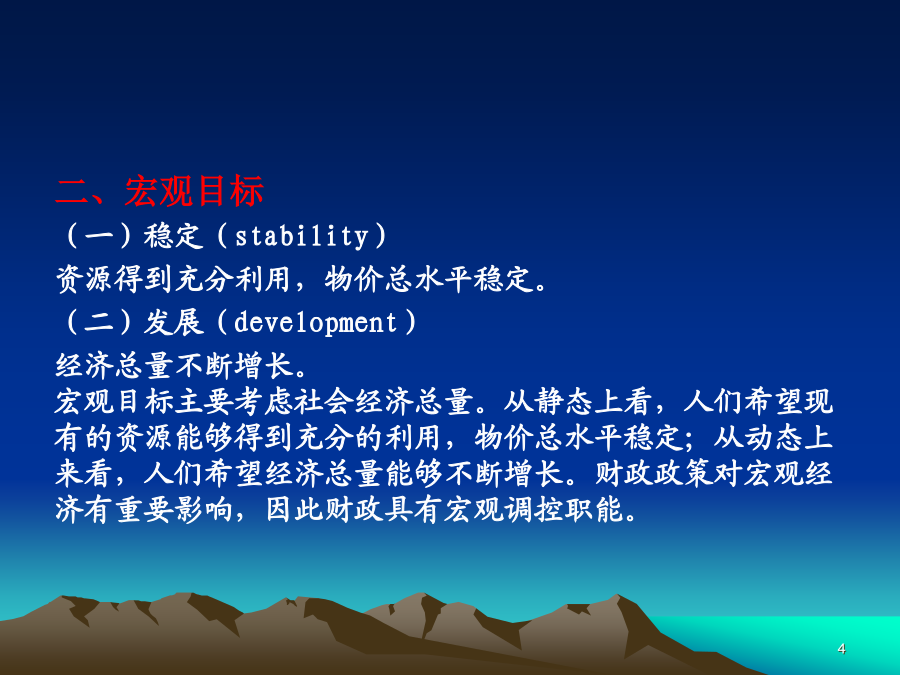 二、宏观目标

（一）稳定（stability）

资源得到充分利用，物价总水平稳定。

（二）发展（development）

经济总量不断增长。

宏观目标主要考虑社会经济总量。从静态上看，人们希望现有的资源能够得到充分的利用，物价总水平稳定；从动态上来看，人们希望经济总量能够不断增长。财政政策对宏观经济有重要影响，因此财政具有宏观调控职能。

4